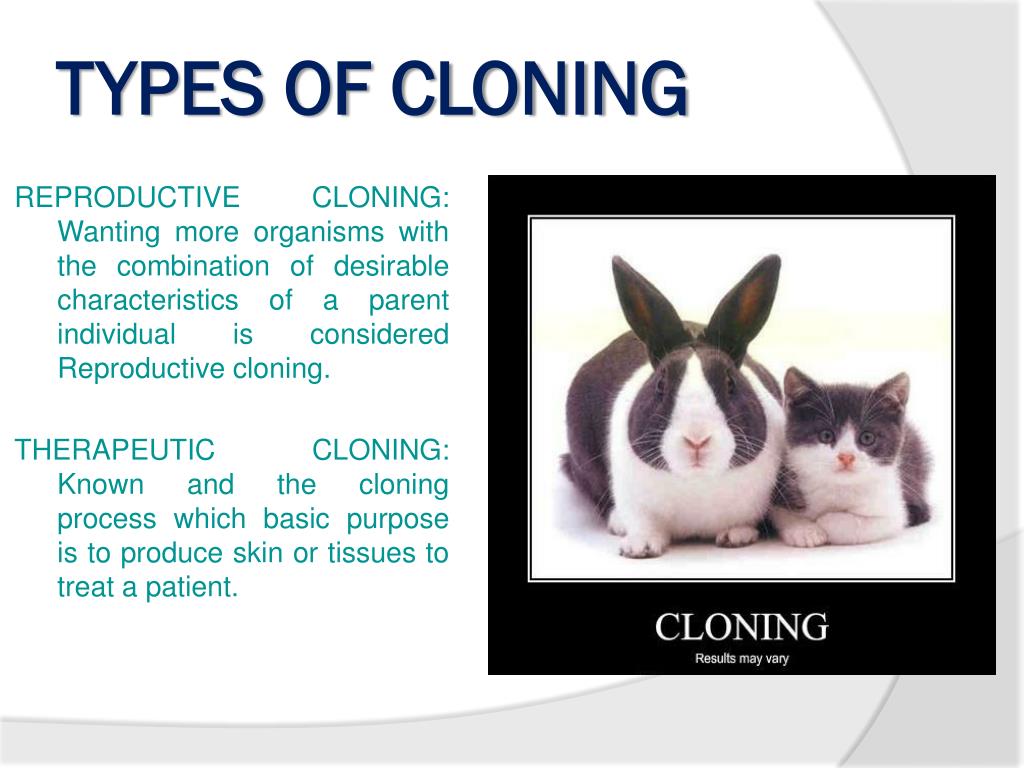 TYPES OF CLONING

REPRODUCTIVE CLONING: Wanting more organisms with the combination of desirable characteristics of a parent individual is considered Reproductive cloning.

THERAPEUTIC CLONING: Known and the cloning process which basic purpose is to produce skin or tissues to treat a patient.

CLONING
Results may vary